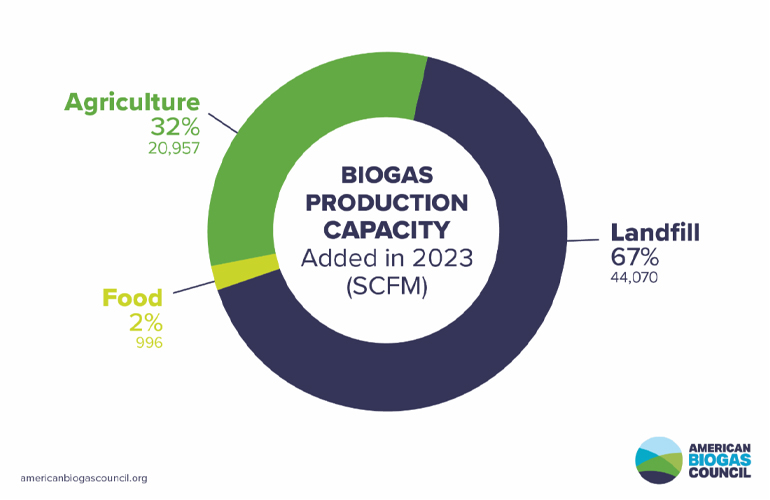 Agriculture
32%
20,957

BIOGAS PRODUCTION CAPACITY
Added in 2023
(SCFM)

Landfill
67%
44,070

Food
2%
996

americanbiogascouncil.org

AMERICAN BIOGAS COUNCIL